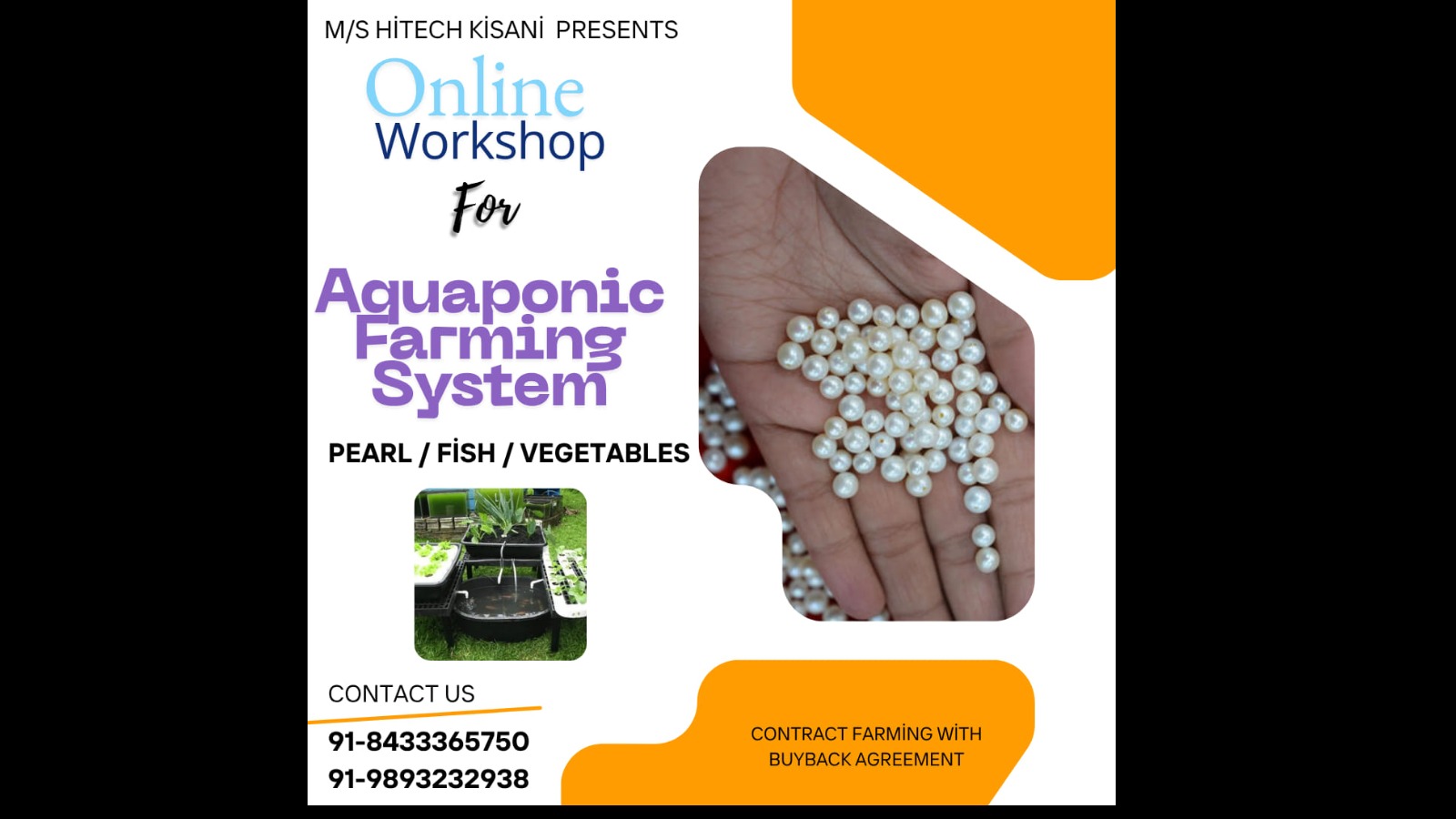 M/S HİTECH KİSANİ PRESENTS

Online
Workshop

For

Aquaponic
Farming
System

PEARL / FİSH / VEGETABLES

CONTACT US

91-8433365750
91-9893232938

CONTRACT FARMİNG WİTH
BUYBACK AGREEMENT